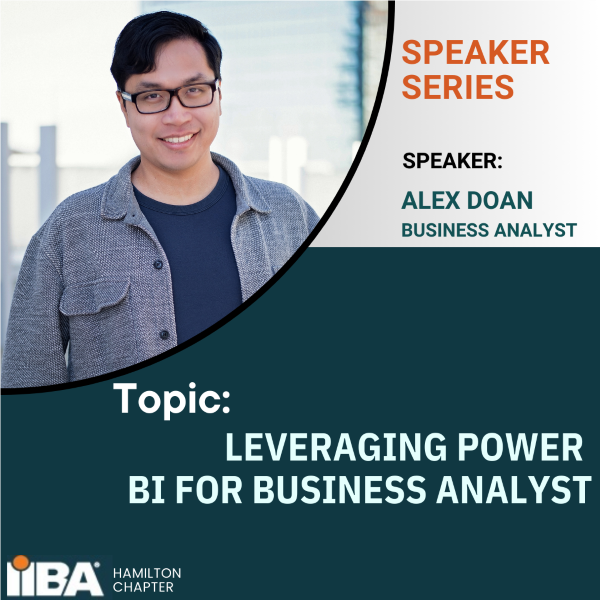 SPEAKER SERIES

SPEAKER:

ALEX DOAN
BUSINESS ANALYST

Topic:

LEVERAGING POWER BI FOR BUSINESS ANALYST

IIBA®

HAMILTON CHAPTER